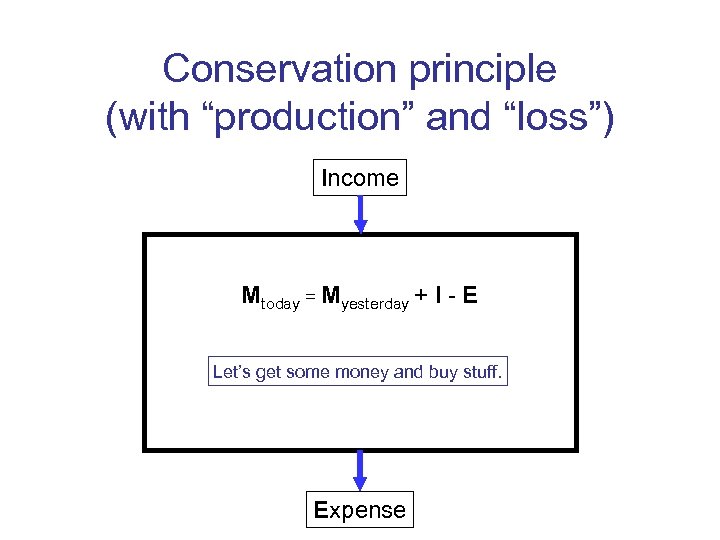 Conservation principle
(with “production” and “loss”)

Income

$M_{today} = M_{yesterday} + I - E$

Let’s get some money and buy stuff.

Expense